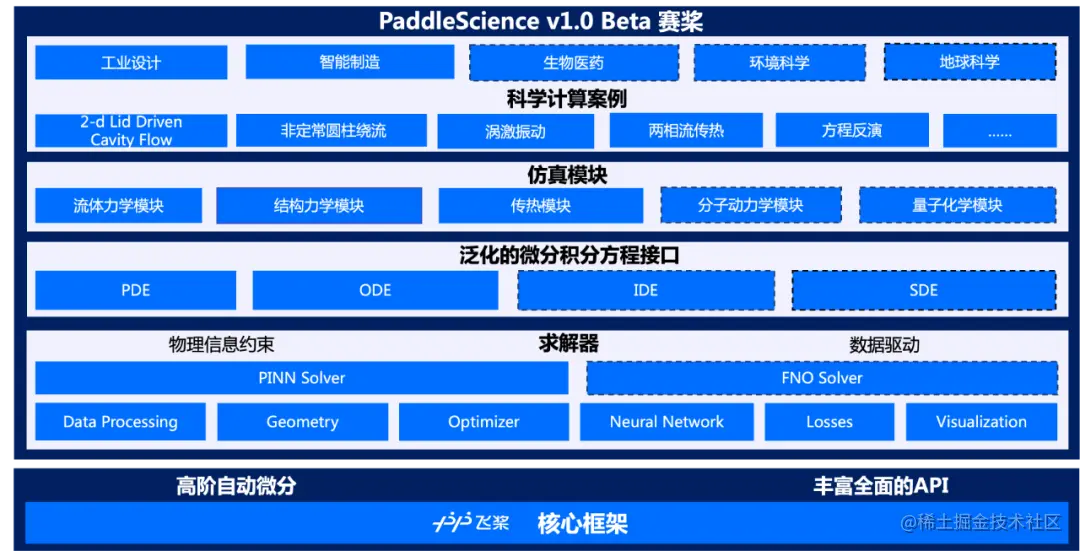 PaddleScience v1.0 Beta 赛桨

工业设计 智能制造 生物医药 环境科学 地球科学

科学计算案例

2-d Lid Driven Cavity Flow 非定常圆柱绕流 涡激振动 两相流传热 方程反演 ......

仿真模块

流体力学模块 结构力学模块 传热模块 分子动力学模块 量子化学模块

泛化的微分积分方程接口

PDE ODE IDE SDE

物理信息约束 求解器 数据驱动

PINN Solver FNO Solver

Data Processing Geometry Optimizer Neural Network Losses Visualization

高阶自动微分 丰富全面的API

飞桨 核心框架

@稀土掘金技术社区